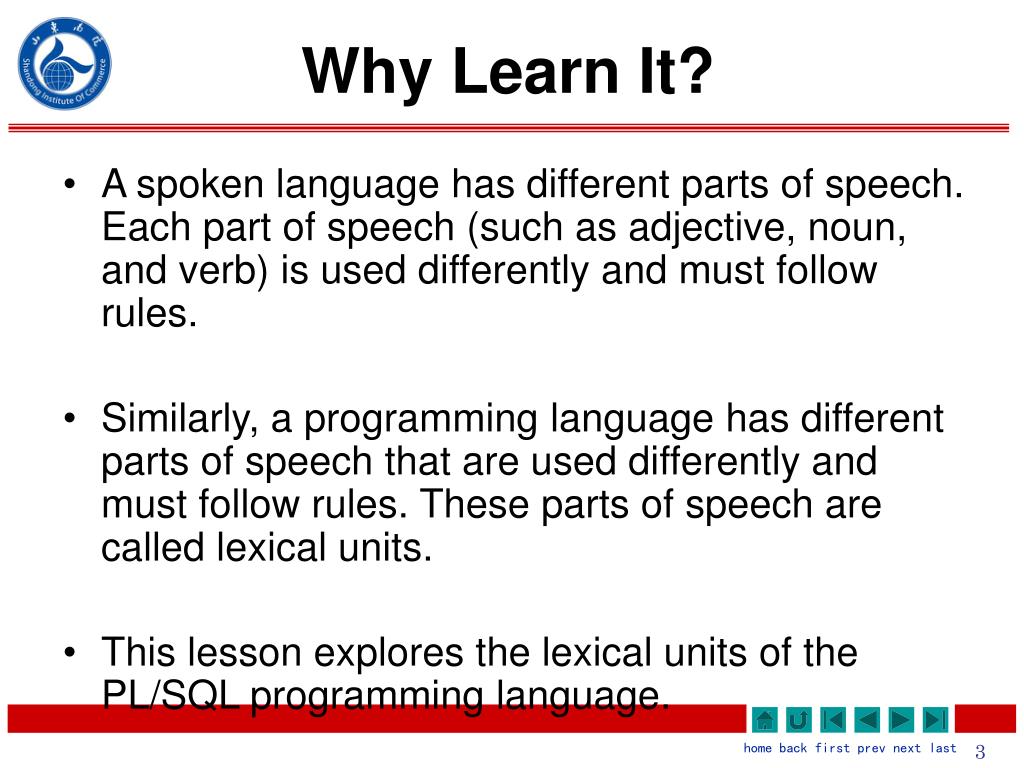 Shandong Institute Of Commerce

Why Learn It?

• A spoken language has different parts of speech. Each part of speech (such as adjective, noun, and verb) is used differently and must follow rules.

• Similarly, a programming language has different parts of speech that are used differently and must follow rules. These parts of speech are called lexical units.

• This lesson explores the lexical units of the PL/SQL programming language.

home back first prev next last 3